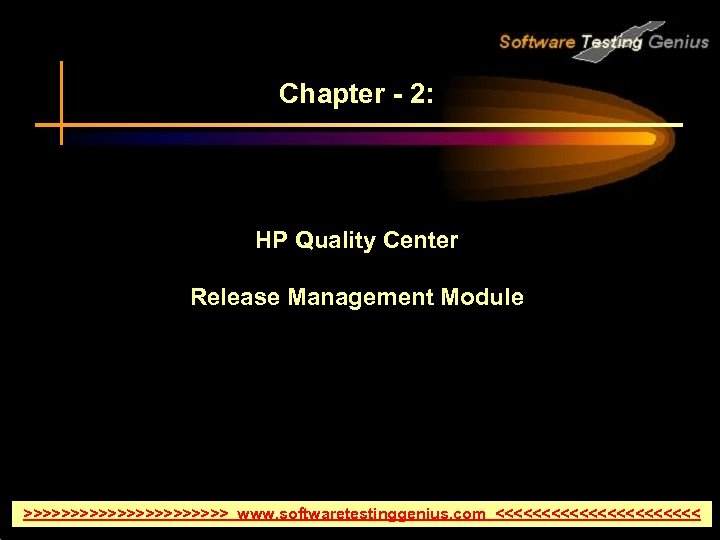 Software Testing Genius

Chapter - 2:

HP Quality Center

Release Management Module

>>>>>>>>>>>>>>>>>>>>>> www.softwaretestinggenius.com <<<<<<<<<<<<<<<<<<<<<<